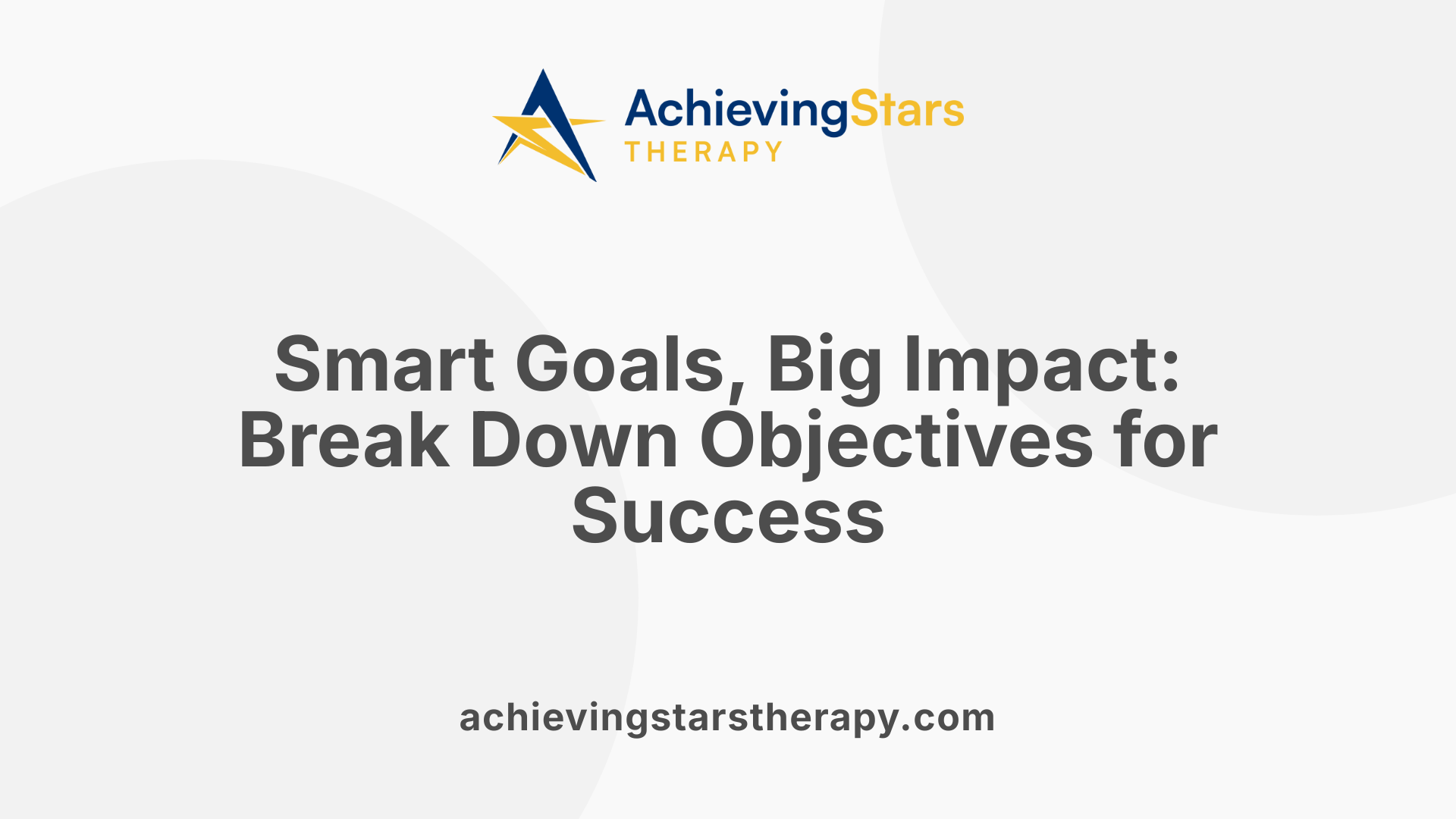 AchievingStars
THERAPY

Smart Goals, Big Impact: Break Down Objectives for Success

achievingstarstherapy.com